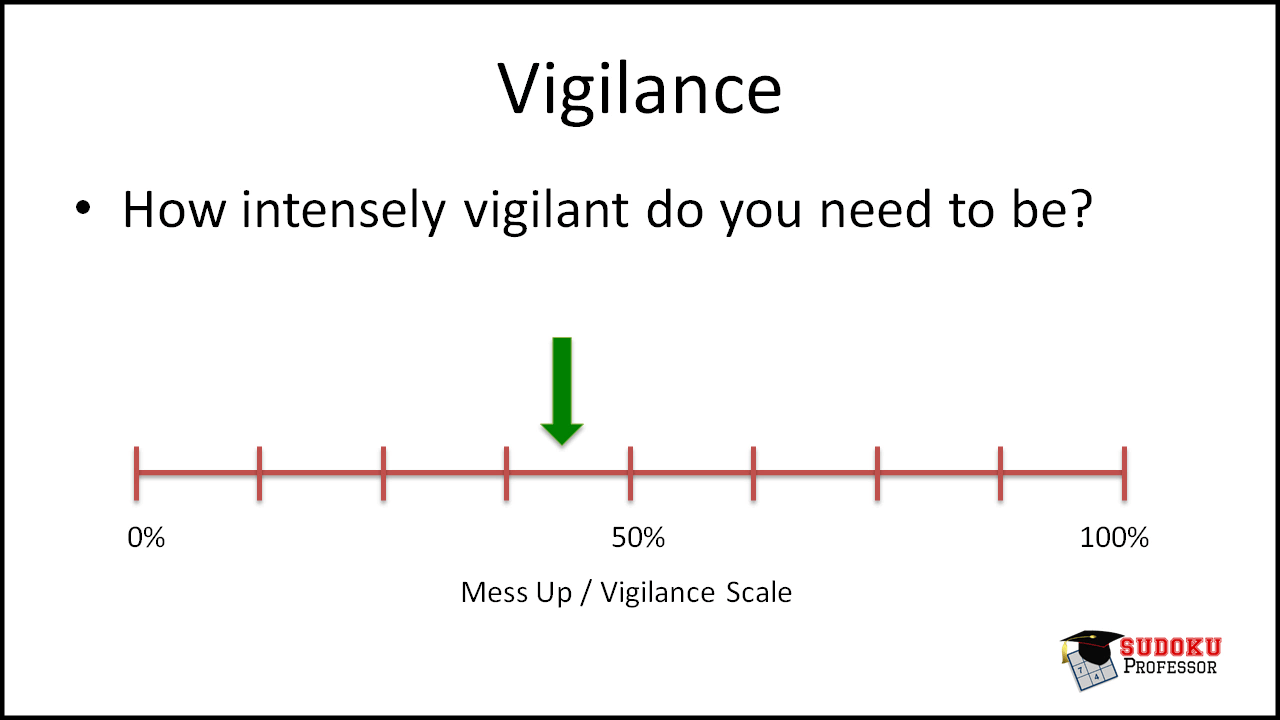 Vigilance

• How intensely vigilant do you need to be?

0%

50%

100%

Mess Up / Vigilance Scale

7 4

SUDOKU
PROFESSOR